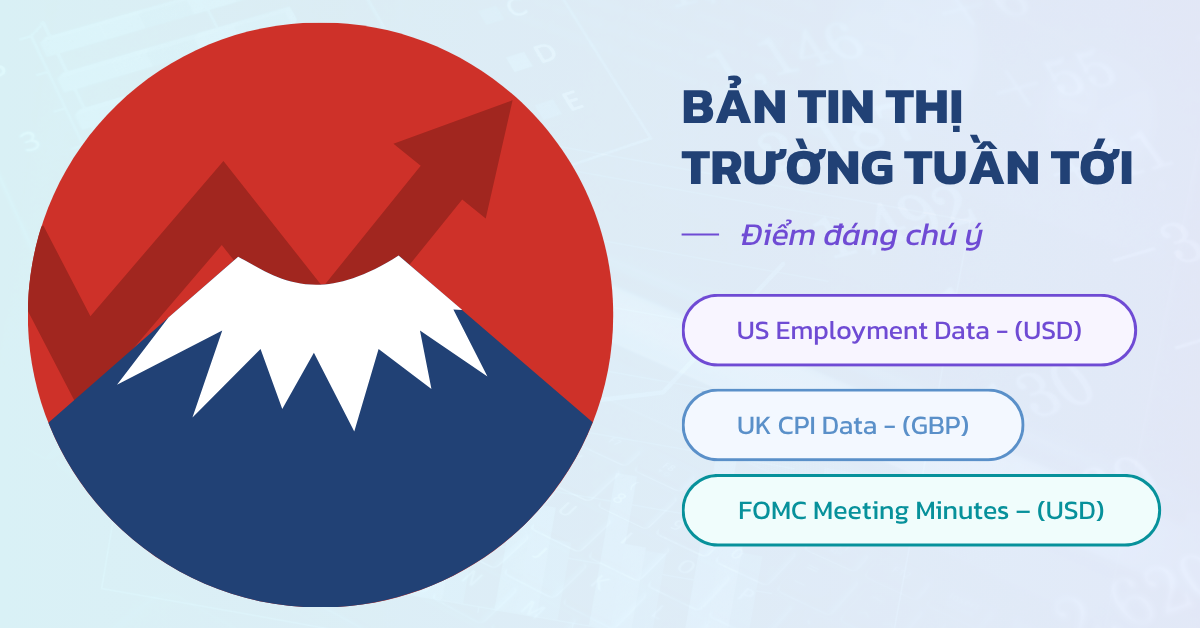 BẢN TIN THỊ TRƯỜNG TUẦN TỚI

Điểm đáng chú ý

US Employment Data – (USD)

UK CPI Data – (GBP)

FOMC Meeting Minutes – (USD)